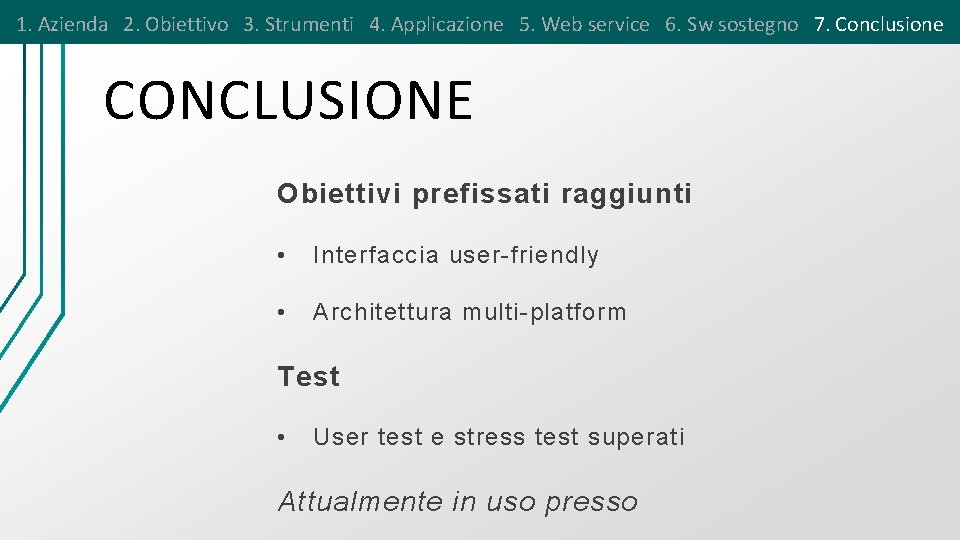 1. Azienda 2. Obiettivo 3. Strumenti 4. Applicazione 5. Web service 6. Sw sostegno 7. Conclusione

CONCLUSIONE

Obiettivi prefissati raggiunti

• Interfaccia user-friendly

• Architettura multi-platform

Test

• User test e stress test superati

Attualmente in uso presso